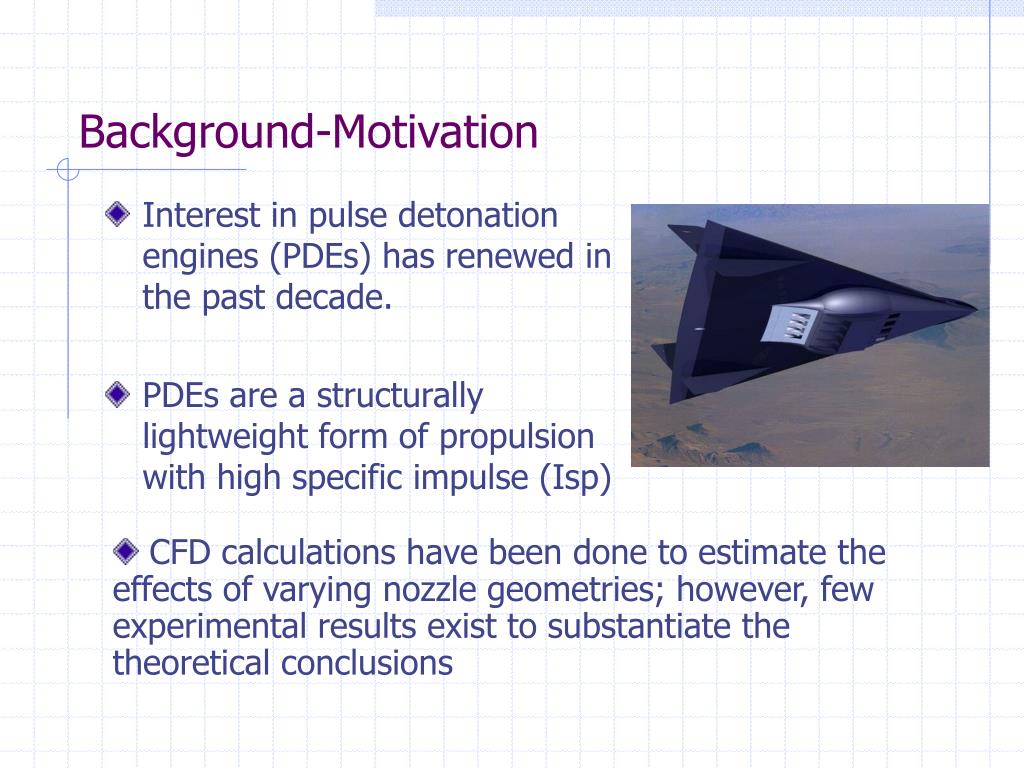 Background-Motivation

Interest in pulse detonation engines (PDEs) has renewed in the past decade.

PDEs are a structurally lightweight form of propulsion with high specific impulse (Isp)

CFD calculations have been done to estimate the effects of varying nozzle geometries; however, few experimental results exist to substantiate the theoretical conclusions